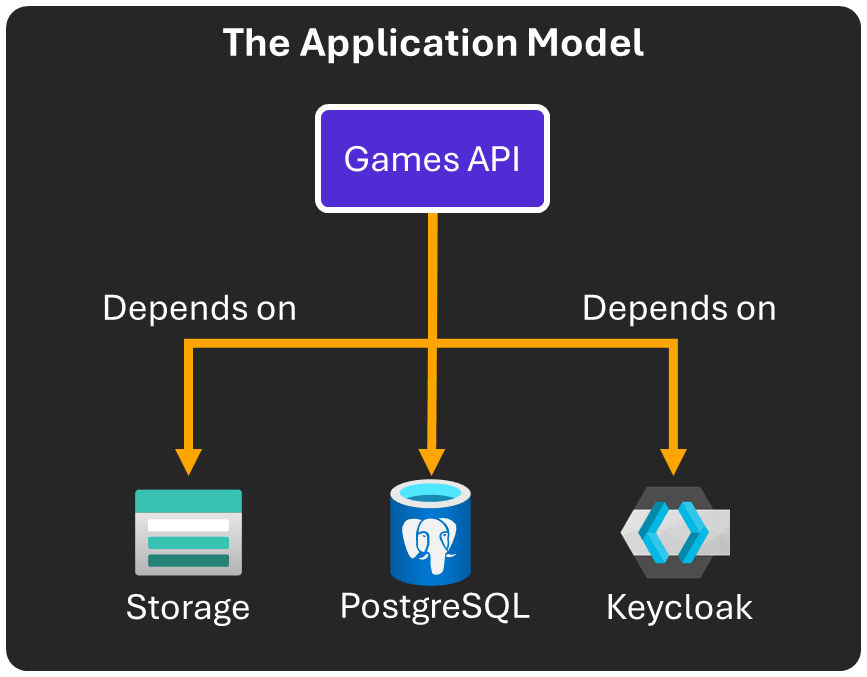 The Application Model

Games API

Depends on

Depends on

Storage

PostgreSQL

Keycloak